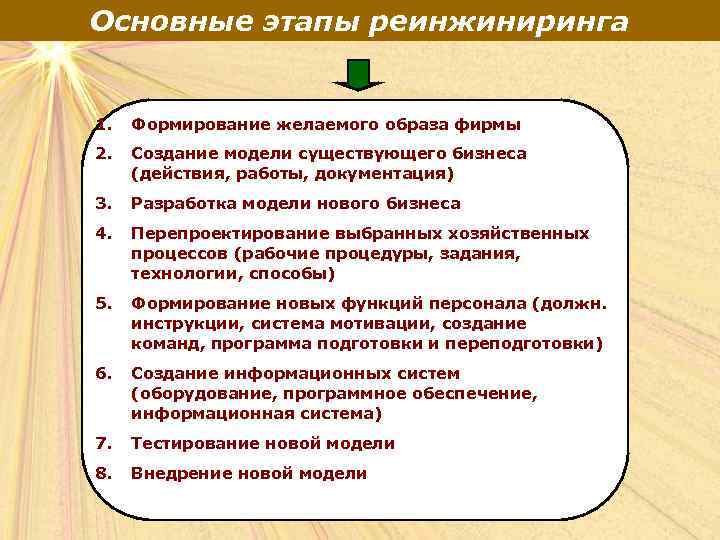 Основные этапы реинжиниринга

1. Формирование желаемого образа фирмы
2. Создание модели существующего бизнеса (действия, работы, документация)
3. Разработка модели нового бизнеса
4. Перепроектирование выбранных хозяйственных процессов (рабочие процедуры, задания, технологии, способы)
5. Формирование новых функций персонала (должн. инструкции, система мотивации, создание команд, программа подготовки и переподготовки)
6. Создание информационных систем (оборудование, программное обеспечение, информационная система)
7. Тестирование новой модели
8. Внедрение новой модели